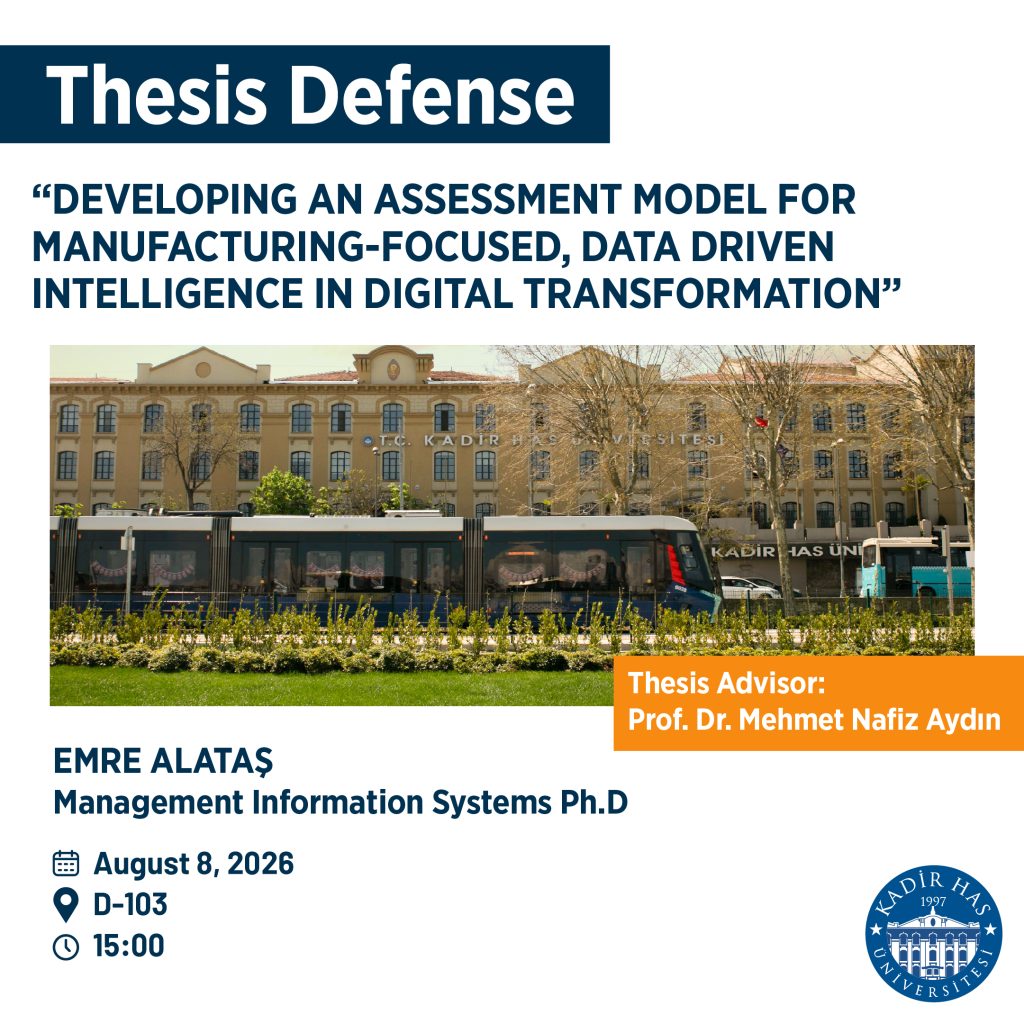 Thesis Defense

“DEVELOPING AN ASSESSMENT MODEL FOR MANUFACTURING-FOCUSED, DATA DRIVEN INTELLIGENCE IN DIGITAL TRANSFORMATION”

T.C. KADİR HAS ÜNİVERSİTESİ

KADİR HAS ÜNİ

Thesis Advisor:
Prof. Dr. Mehmet Nafiz Aydın

EMRE ALATAŞ
Management Information Systems Ph.D

August 8, 2026
D-103
15:00

KADİR HAS 1997 ÜNİVERSİTESİ